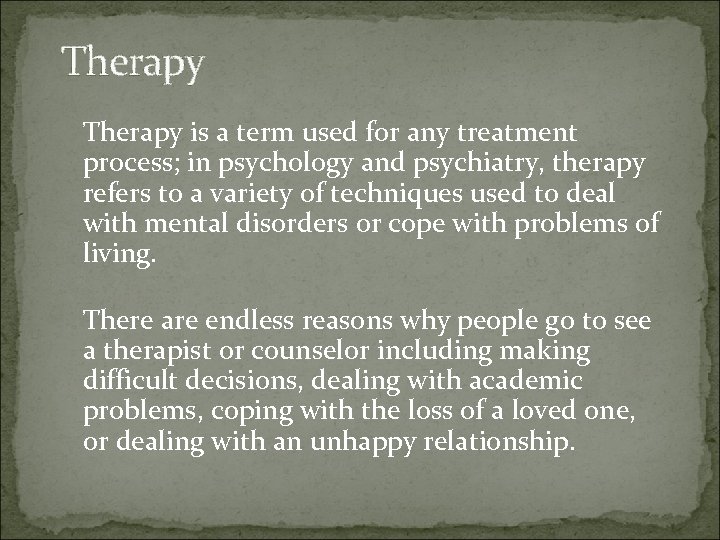 Therapy

Therapy is a term used for any treatment process; in psychology and psychiatry, therapy refers to a variety of techniques used to deal with mental disorders or cope with problems of living.

There are endless reasons why people go to see a therapist or counselor including making difficult decisions, dealing with academic problems, coping with the loss of a loved one, or dealing with an unhappy relationship.